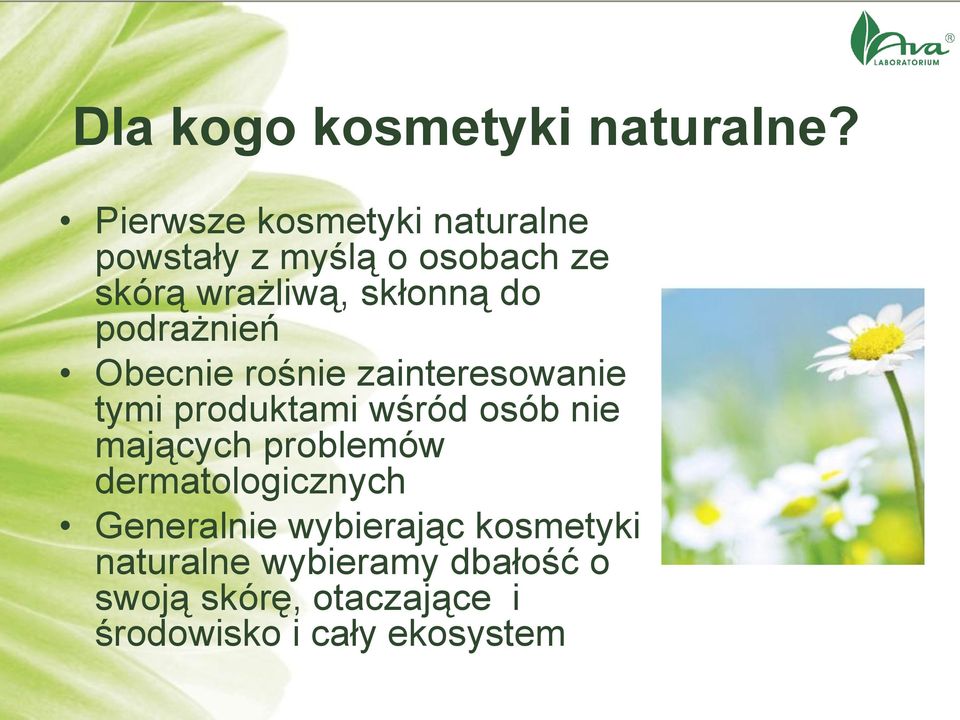 Ava®
LABORATORIUM

Dla kogo kosmetyki naturalne?

• Pierwsze kosmetyki naturalne powstały z myślą o osobach ze skórą wrażliwą, skłonną do podrażnień
• Obecnie rośnie zainteresowanie tymi produktami wśród osób nie mających problemów dermatologicznych
• Generalnie wybierając kosmetyki naturalne wybieramy dbałość o swoją skórę, otaczające i środowisko i cały ekosystem